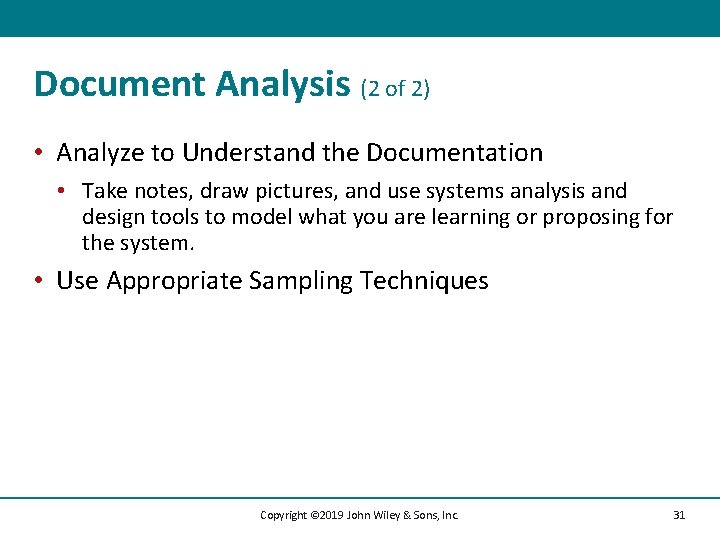 Document Analysis (2 of 2)

• Analyze to Understand the Documentation

• Take notes, draw pictures, and use systems analysis and design tools to model what you are learning or proposing for the system.

• Use Appropriate Sampling Techniques

Copyright ©2019 John Wiley & Sons, Inc.

31